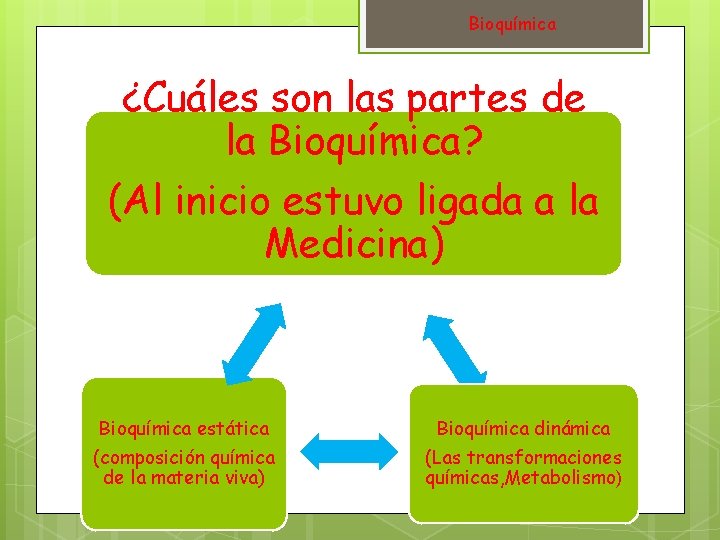 Bioquímica

¿Cuáles son las partes de la Bioquímica?

(Al inicio estuvo ligada a la Medicina)

Bioquímica estática

(composición química de la materia viva)

Bioquímica dinámica

(Las transformaciones químicas,Metabolismo)